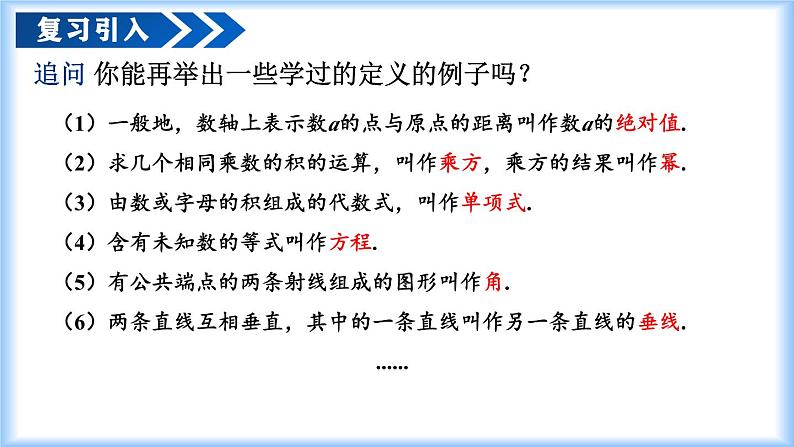 复习引入

追问 你能再举出一些学过的定义的例子吗？

（1）一般地，数轴上表示数$a$的点与原点的距离叫作数$a$的绝对值.

（2）求几个相同乘数的积的运算，叫作乘方，乘方的结果叫作幂.

（3）由数或字母的积组成的代数式，叫作单项式.

（4）含有未知数的等式叫作方程.

（5）有公共端点的两条射线组成的图形叫作角.

（6）两条直线互相垂直，其中的一条直线叫作另一条直线的垂线.

……